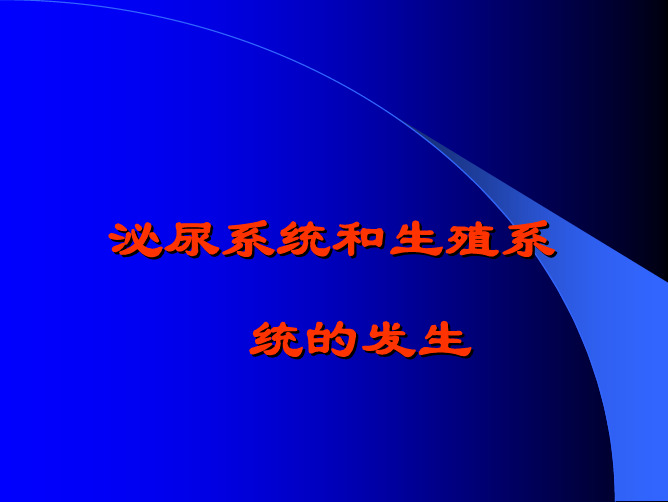 泌尿系统和生殖系统的发生